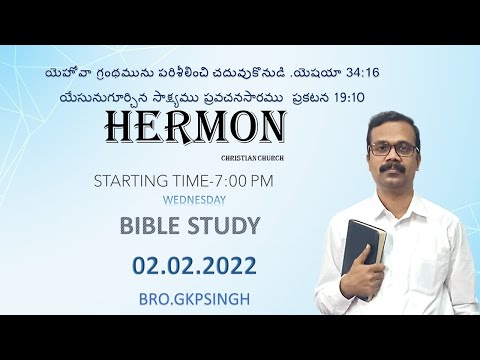 యెహోవా గ్రంథమును పరిశీలించి చదువుకొనుడి .యెషయా 34:16

యేసునుగూర్చిన సాక్ష్యము ప్రవచనసారము ప్రకటన 19:10

HERMON

CHRISTIAN CHURCH

STARTING TIME-7:00 PM

WEDNESDAY

BIBLE STUDY

02.02.2022

BRO.GKPSINGH